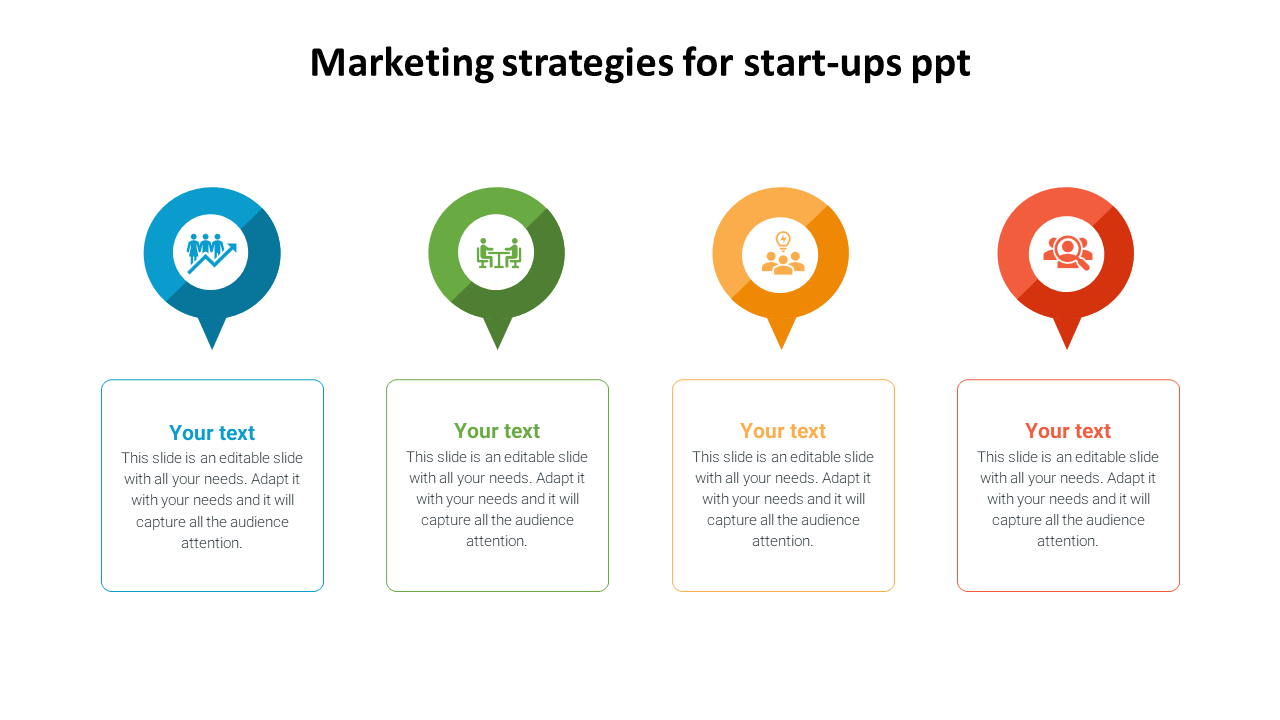 Marketing strategies for start-ups ppt

Your text
This slide is an editable slide with all your needs. Adapt it with your needs and it will capture all the audience attention.

Your text
This slide is an editable slide with all your needs. Adapt it with your needs and it will capture all the audience attention.

Your text
This slide is an editable slide with all your needs. Adapt it with your needs and it will capture all the audience attention.

Your text
This slide is an editable slide with all your needs. Adapt it with your needs and it will capture all the audience attention.